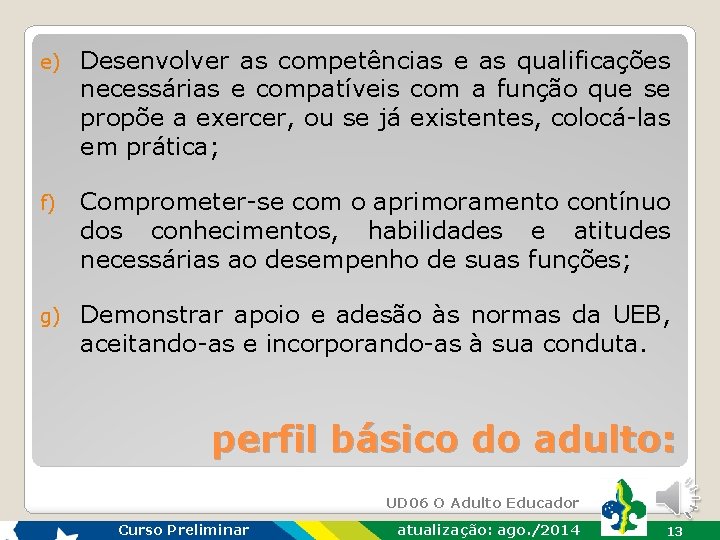 e) Desenvolver as competências e as qualificações necessárias e compatíveis com a função que se propõe a exercer, ou se já existentes, colocá-las em prática;

f) Comprometer-se com o aprimoramento contínuo dos conhecimentos, habilidades e atitudes necessárias ao desempenho de suas funções;

g) Demonstrar apoio e adesão às normas da UEB, aceitando-as e incorporando-as à sua conduta.

perfil básico do adulto:

UD06 O Adulto Educador

Curso Preliminar

atualização: ago./2014

13